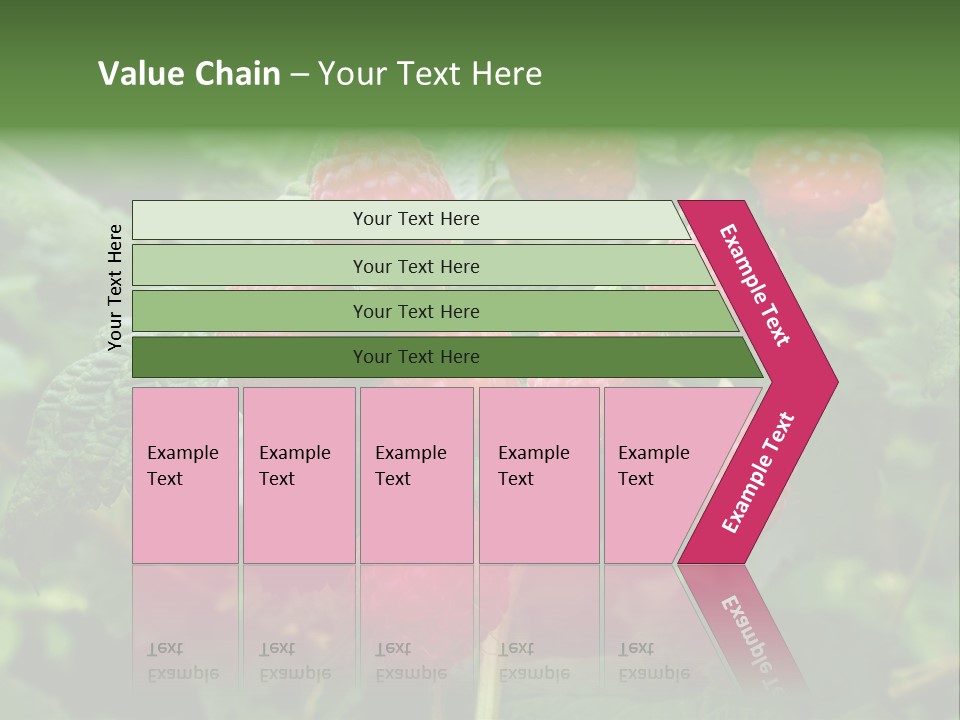 Value Chain – Your Text Here

Your Text Here

Your Text Here

Your Text Here

Your Text Here

Your Text Here

Example Text

Example Text

Example Text

Example Text

Example Text

Example Text

Example Text